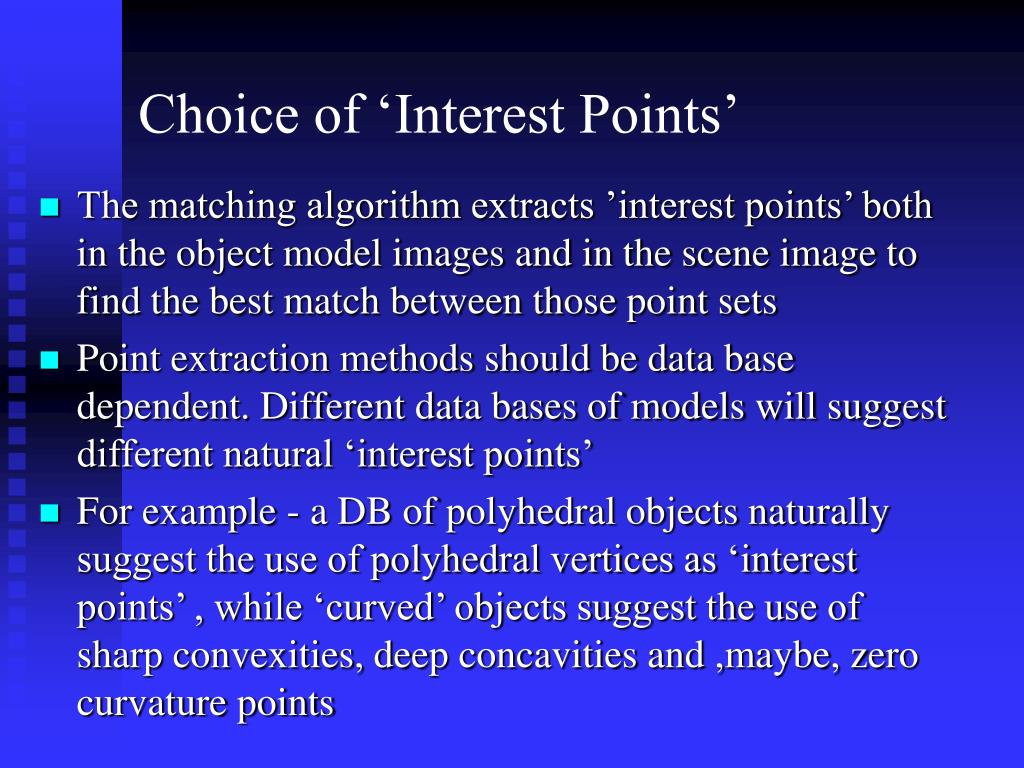 Choice of ‘Interest Points’

The matching algorithm extracts ’interest points’ both in the object model images and in the scene image to find the best match between those point sets

Point extraction methods should be data base dependent. Different data bases of models will suggest different natural ‘interest points’

For example - a DB of polyhedral objects naturally suggest the use of polyhedral vertices as ‘interest points’ , while ‘curved’ objects suggest the use of sharp convexities, deep concavities and ,maybe, zero curvature points